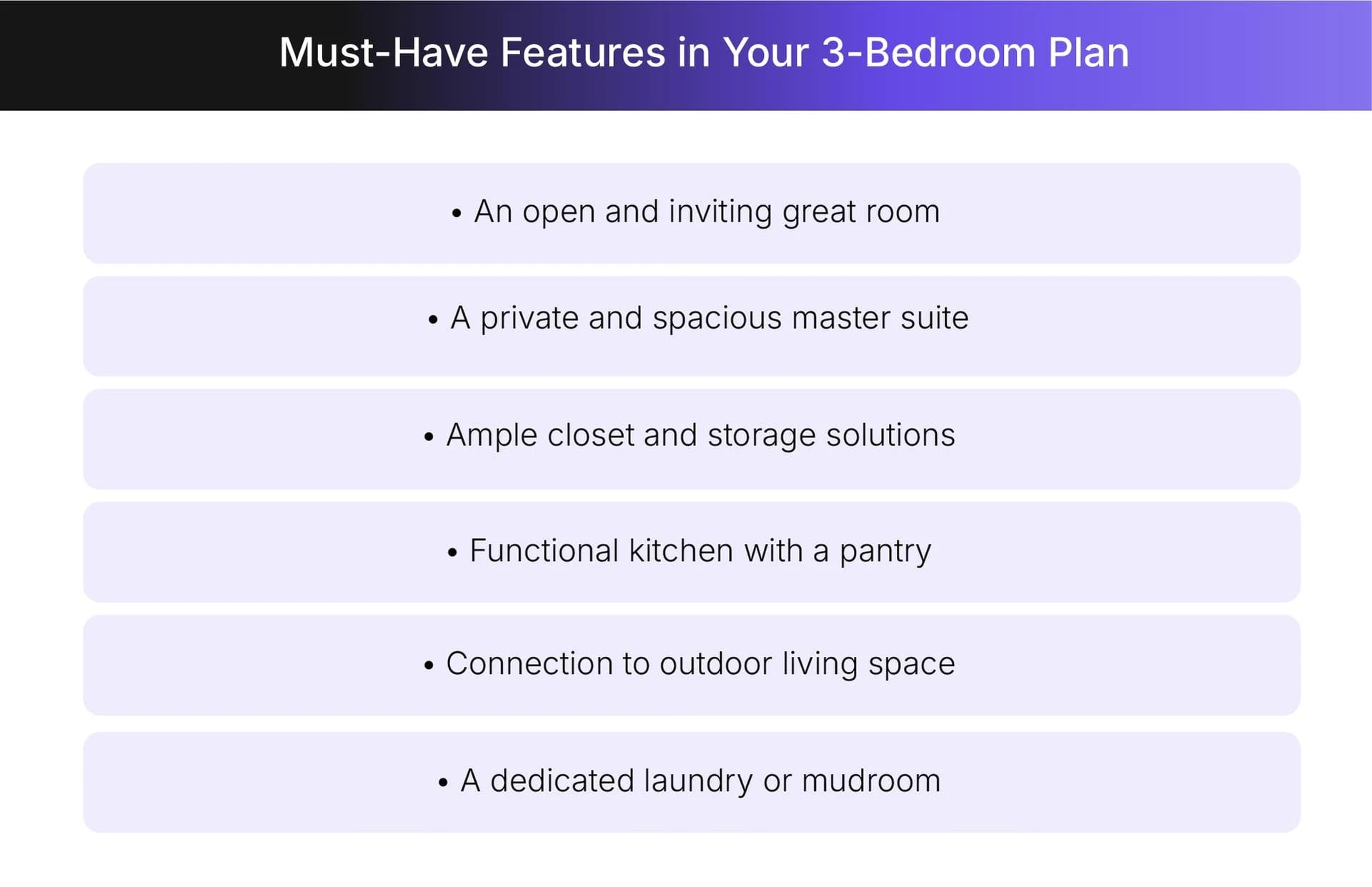 Must-Have Features in Your 3-Bedroom Plan

• An open and inviting great room

• A private and spacious master suite

• Ample closet and storage solutions

• Functional kitchen with a pantry

• Connection to outdoor living space

• A dedicated laundry or mudroom